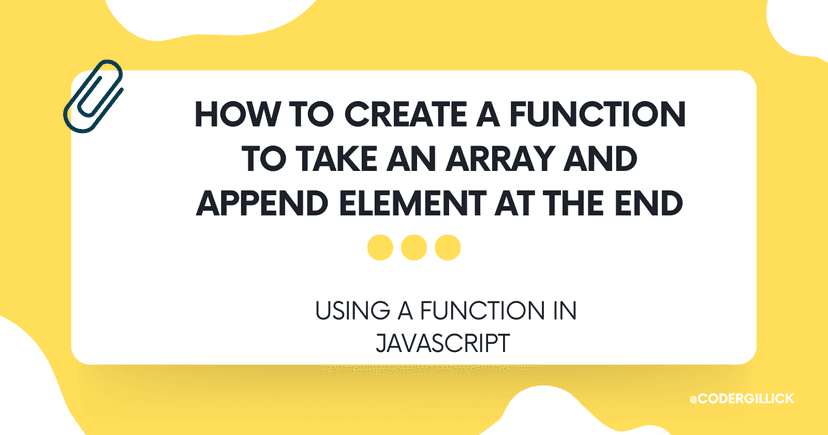 HOW TO CREATE A FUNCTION TO TAKE AN ARRAY AND APPEND ELEMENT AT THE END

USING A FUNCTION IN JAVASCRIPT

@CODERGILLICK